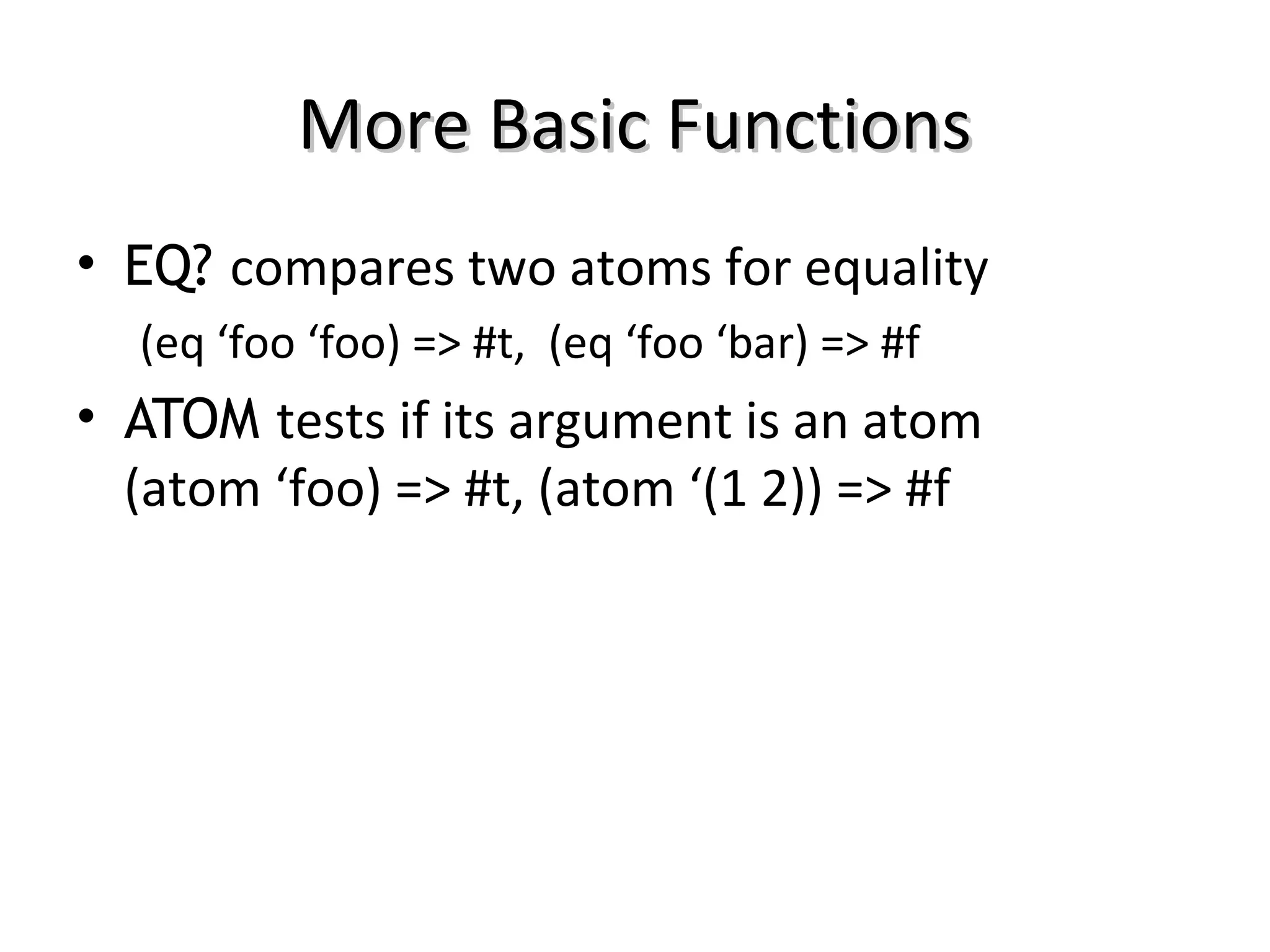 More Basic Functions

• EQ? compares two atoms for equality

(eq ‘foo ‘foo) => #t, (eq ‘foo ‘bar) => #f

• ATOM tests if its argument is an atom (atom ‘foo) => #t, (atom ‘(1 2)) => #f